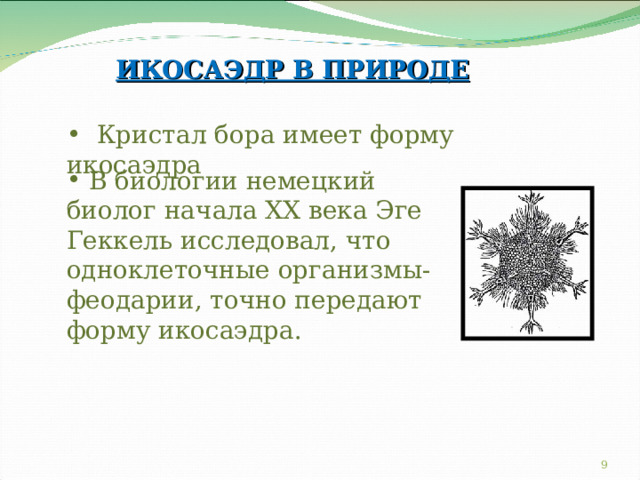 ИКОСАЭДР В ПРИРОДЕ

• Кристал бора имеет форму икосаэдра

• В биологии немецкий биолог начала XX века Эге Геккель исследовал, что одноклеточные организмы-феодарии, точно передают форму икосаэдра.

9